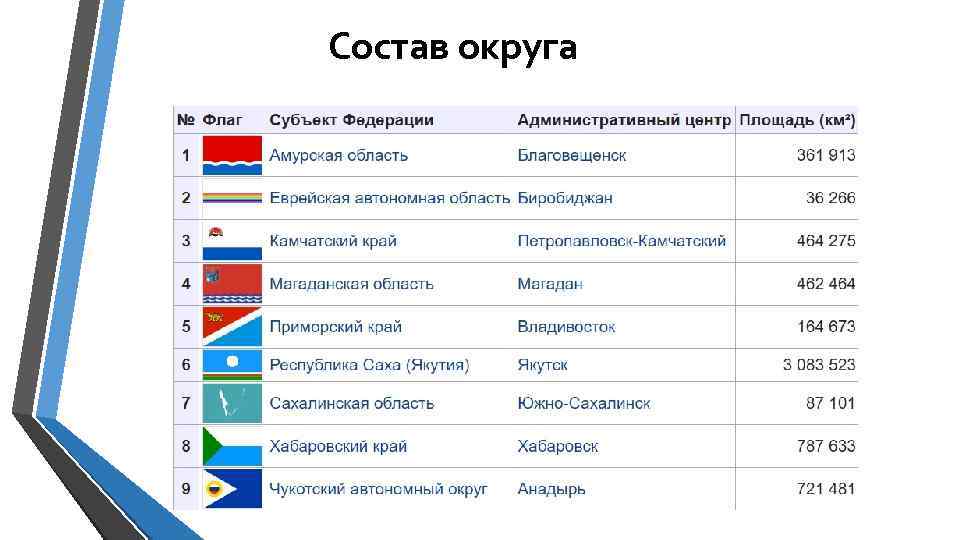 Состав округа

| № | Флаг | Субъект Федерации | Административный центр | Площадь (км²) |
|---|---|---|---|---|
| 1 | | Амурская область | Благовещенск | 361 913 |
| 2 | | Еврейская автономная область | Биробиджан | 36 266 |
| 3 | | Камчатский край | Петропавловск-Камчатский | 464 275 |
| 4 | | Магаданская область | Магадан | 462 464 |
| 5 | | Приморский край | Владивосток | 164 673 |
| 6 | | Республика Саха (Якутия) | Якутск | 3 083 523 |
| 7 | | Сахалинская область | Южно-Сахалинск | 87 101 |
| 8 | | Хабаровский край | Хабаровск | 787 633 |
| 9 | | Чукотский автономный округ | Анадырь | 721 481 |